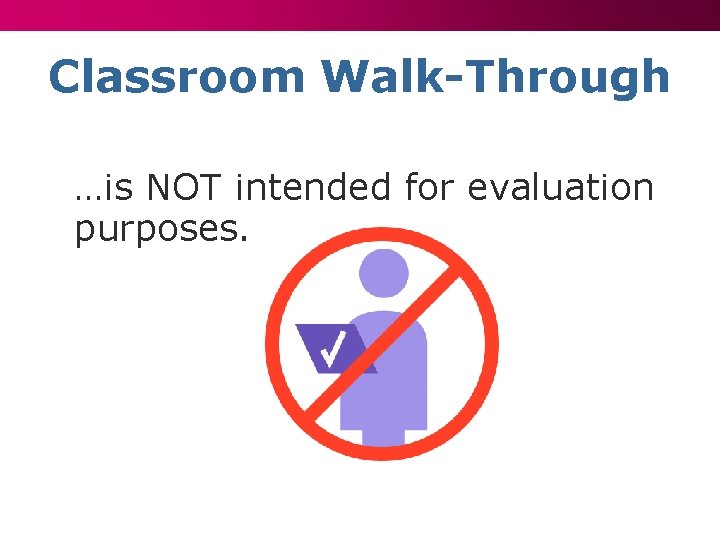 Classroom Walk-Through

…is NOT intended for evaluation purposes.